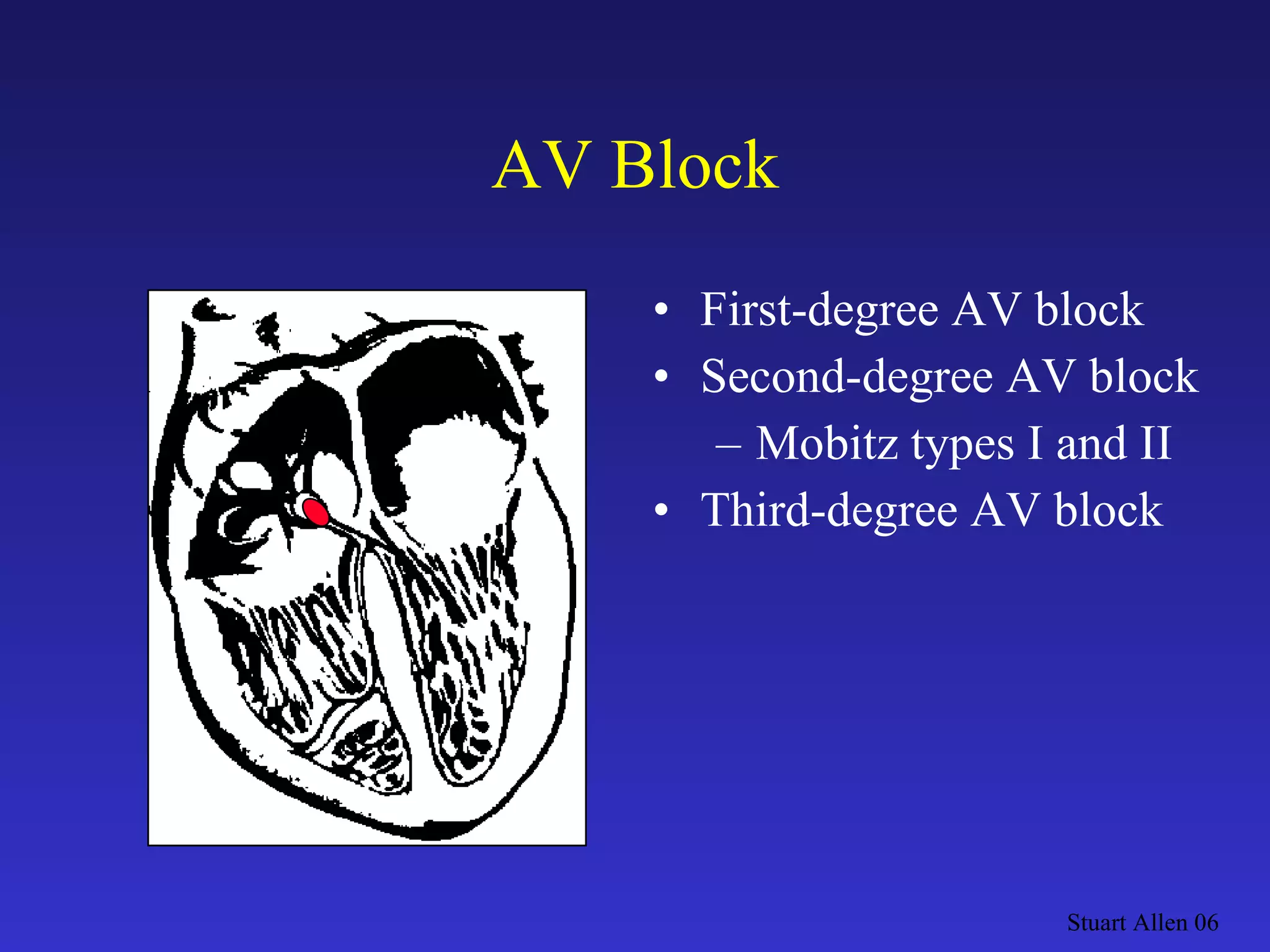 AV Block

• First-degree AV block
• Second-degree AV block
  – Mobitz types I and II
• Third-degree AV block

Stuart Allen 06